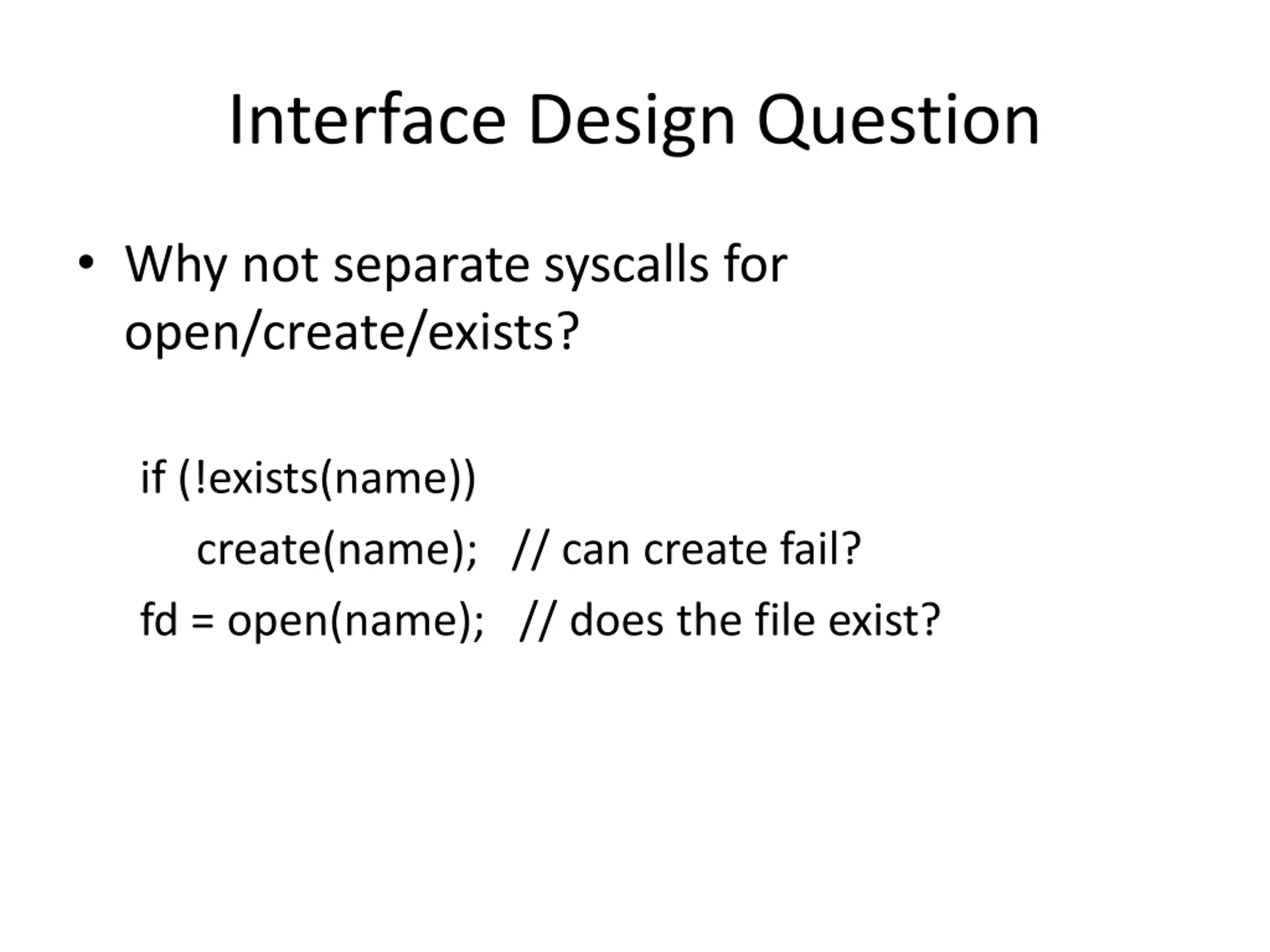 Interface Design Question

• Why not separate syscalls for open/create/exists?

if (!exists(name))
    create(name);   // can create fail?
fd = open(name);   // does the file exist?